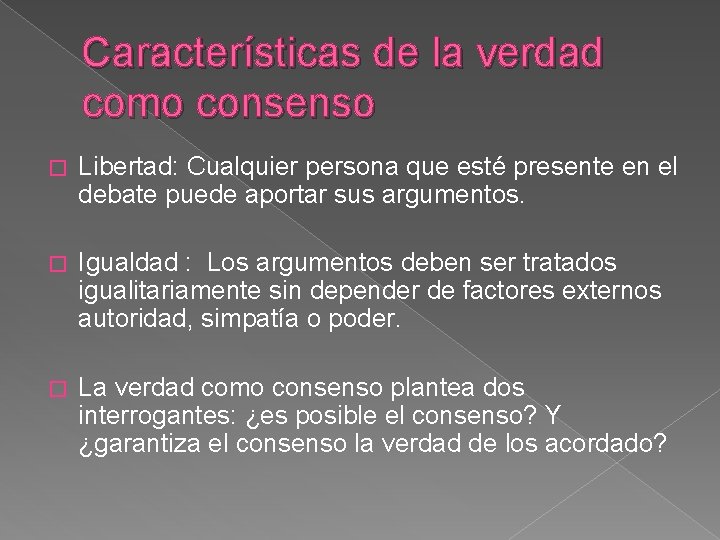 Características de la verdad como consenso

Libertad: Cualquier persona que esté presente en el debate puede aportar sus argumentos.

Igualdad : Los argumentos deben ser tratados igualitariamente sin depender de factores externos autoridad, simpatía o poder.

La verdad como consenso plantea dos interrogantes: ¿es posible el consenso? Y ¿garantiza el consenso la verdad de los acordado?